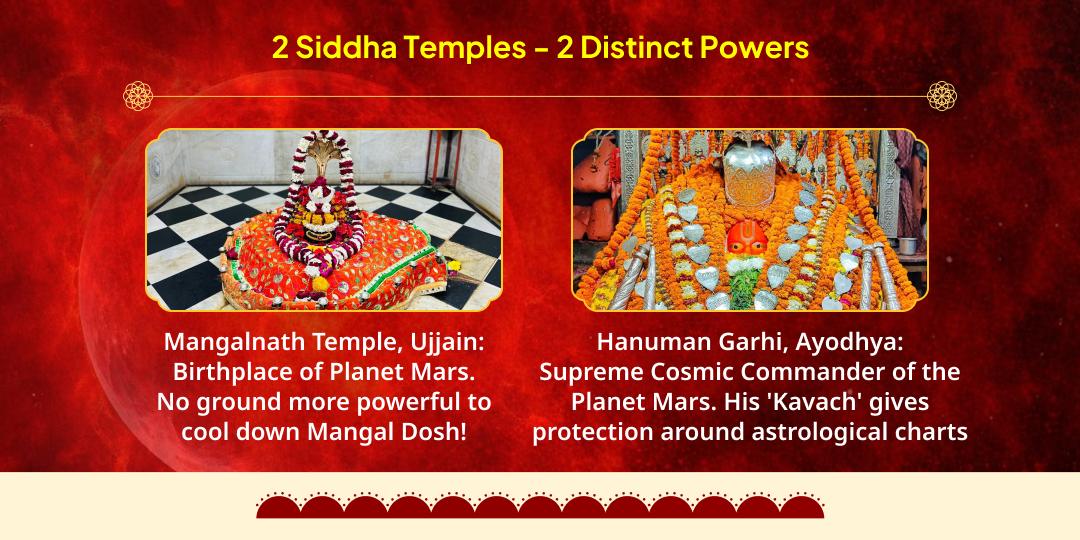 2 Siddha Temples - 2 Distinct Powers

Mangalnath Temple, Ujjain: Birthplace of Planet Mars. No ground more powerful to cool down Mangal Dosh!

Hanuman Garhi, Ayodhya: Supreme Cosmic Commander of the Planet Mars. His 'Kavach' gives protection around astrological charts